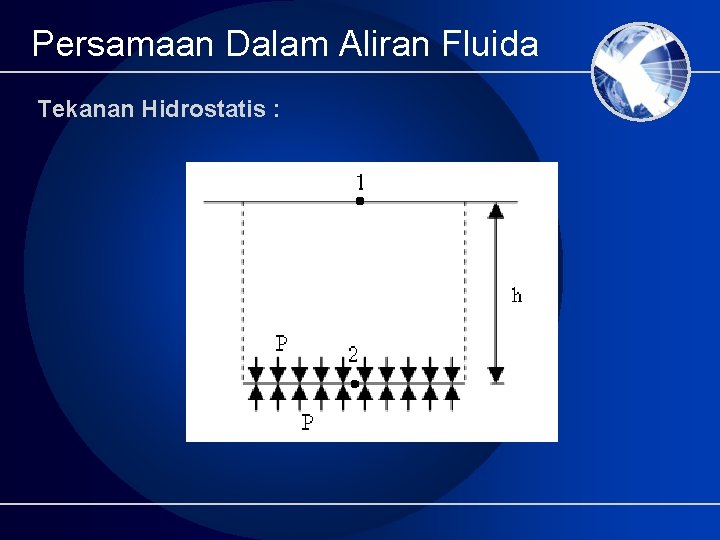 Persamaan Dalam Aliran Fluida

Tekanan Hidrostatis :

1

h

P

2

P